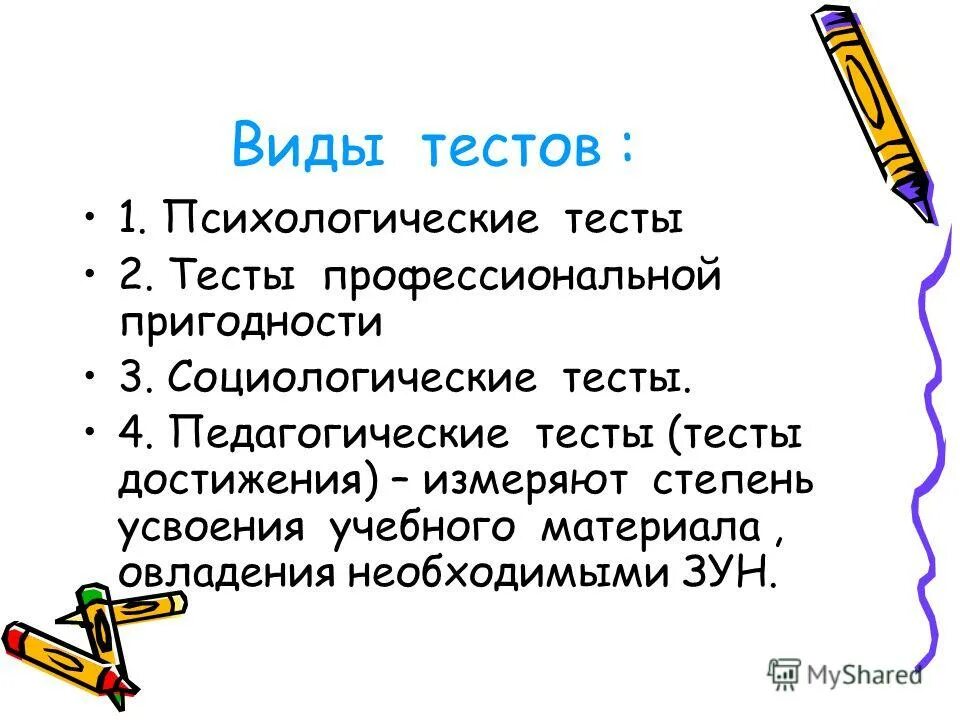 Виды тестов :

• 1. Психологические тесты
• 2. Тесты профессиональной пригодности
• 3. Социологические тесты.
• 4. Педагогические тесты (тесты достижения) – измеряют степень усвоения учебного материала , овладения необходимыми ЗУН.

MyShared